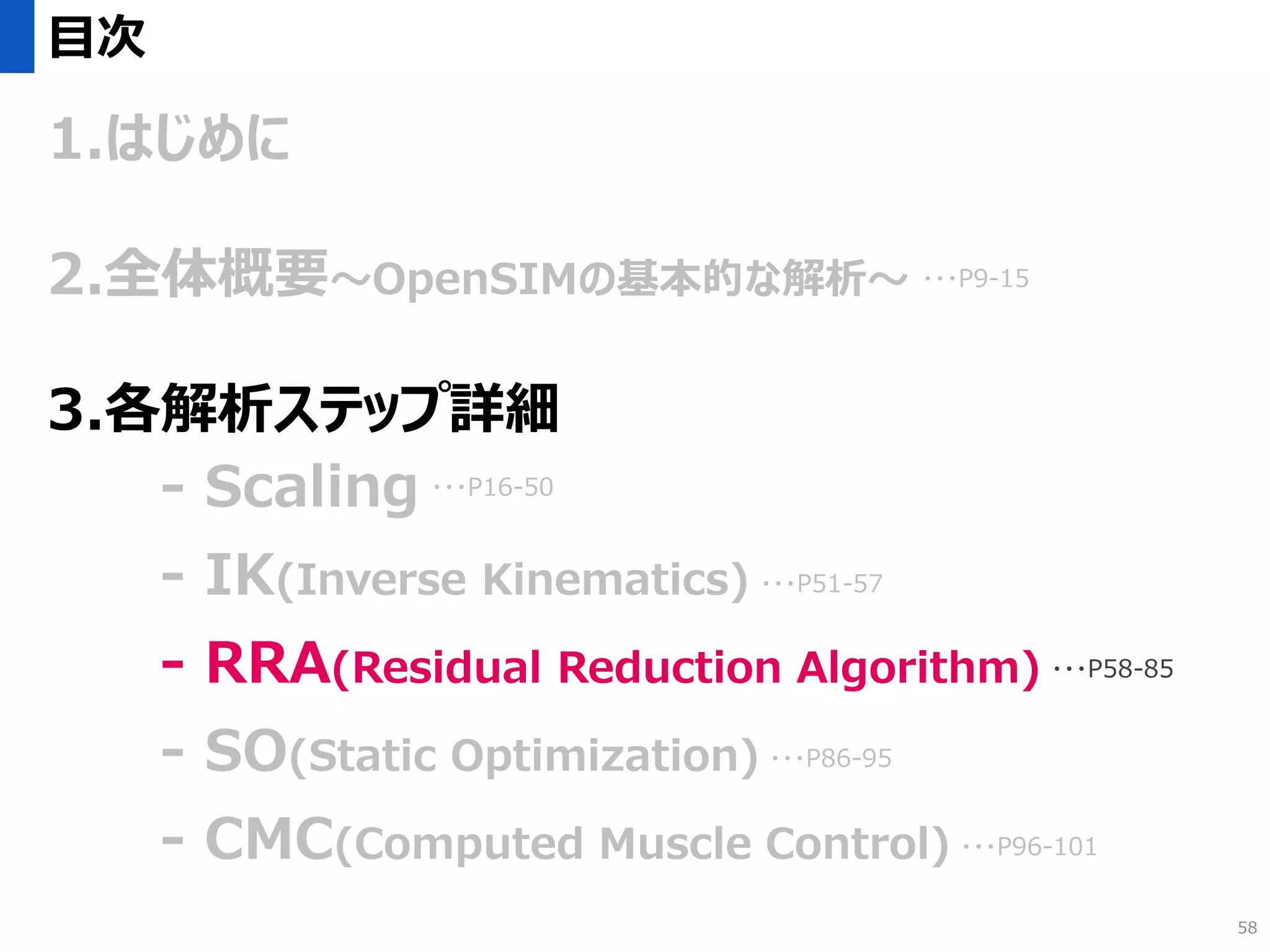 目次

1.はじめに

2.全体概要～OpenSIMの基本的な解析～ ･･･P9-15

3.各解析ステップ詳細

- Scaling ･･･P16-50

- IK(Inverse Kinematics) ･･･P51-57

- RRA(Residual Reduction Algorithm) ･･･P58-85

- SO(Static Optimization) ･･･P86-95

- CMC(Computed Muscle Control) ･･･P96-101

58